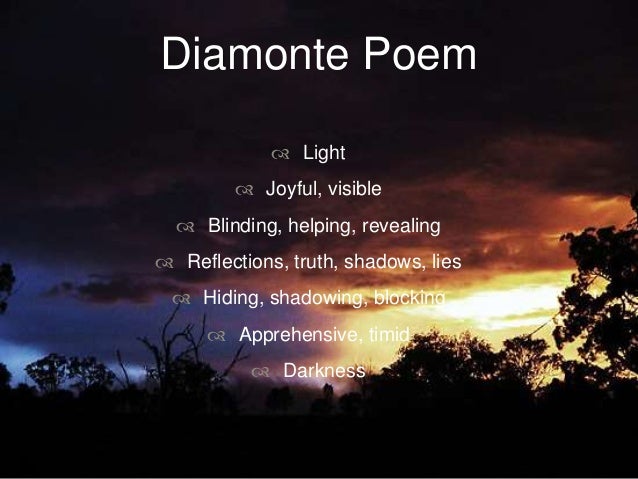 Diamonte Poem

Light

Joyful, visible

Blinding, helping, revealing

Reflections, truth, shadows, lies

Hiding, shadowing, blocking

Apprehensive, timid

Darkness